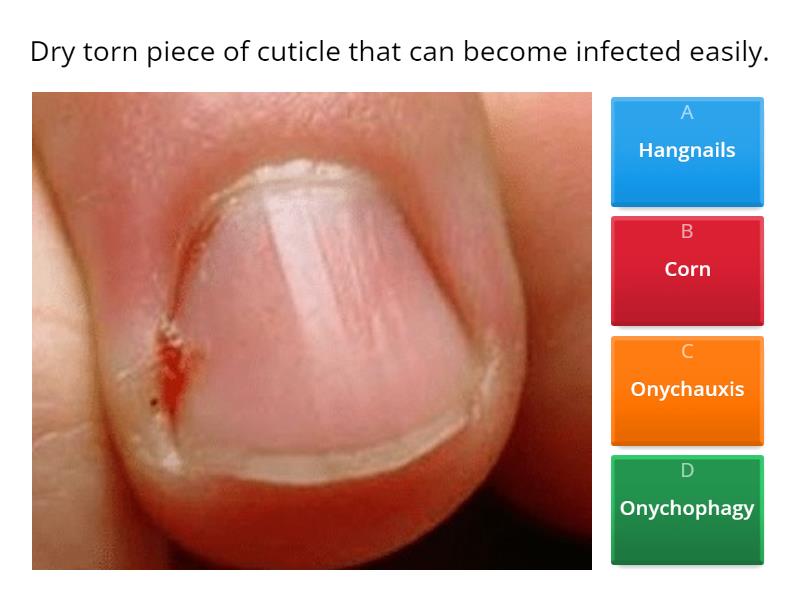 Dry torn piece of cuticle that can become infected easily.

A
Hangnails

B
Corn

C
Onychauxis

D
Onychophagy